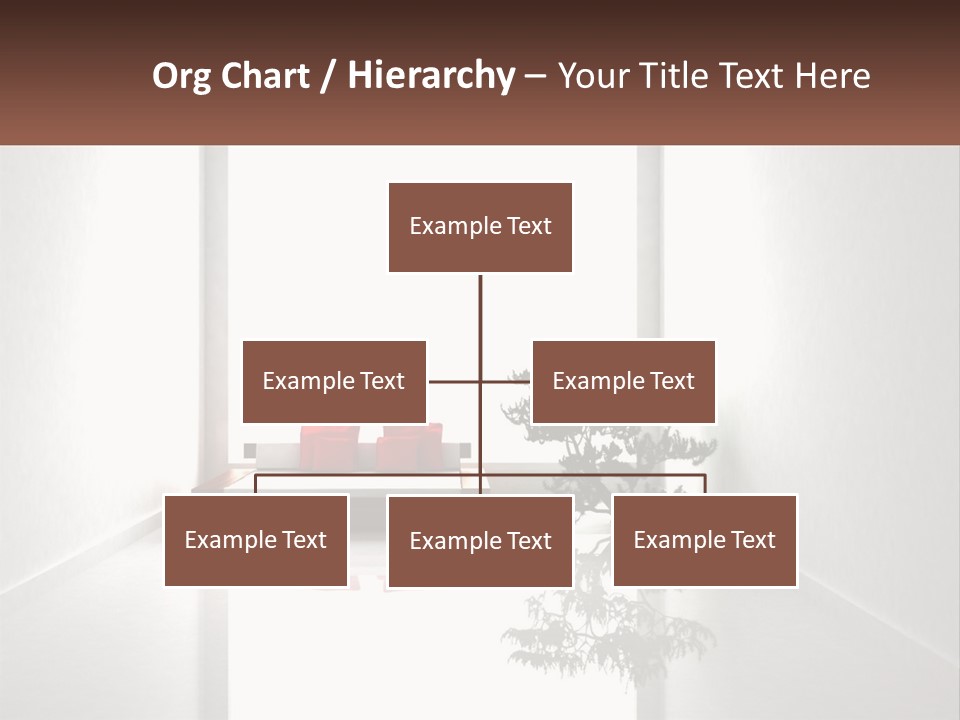 Org Chart / Hierarchy – Your Title Text Here

Example Text

Example Text

Example Text

Example Text

Example Text

Example Text